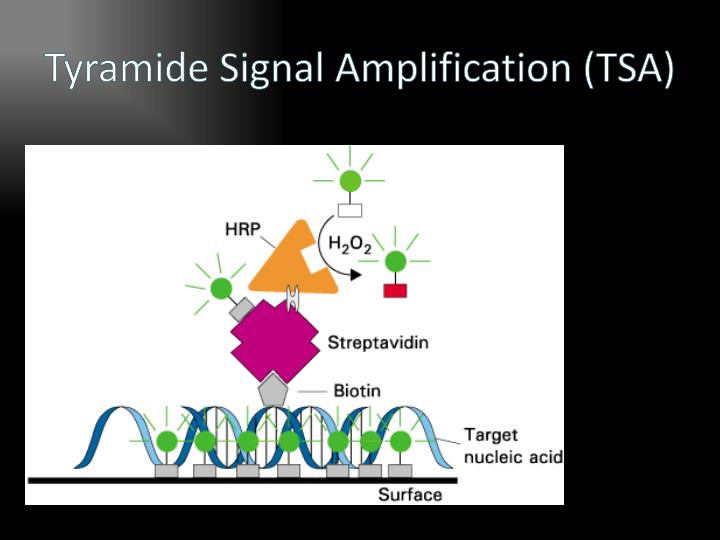 Tyramide Signal Amplification (TSA)

HRP

$H_2O_2$

Streptavidin

Biotin

Target nucleic acid

Surface